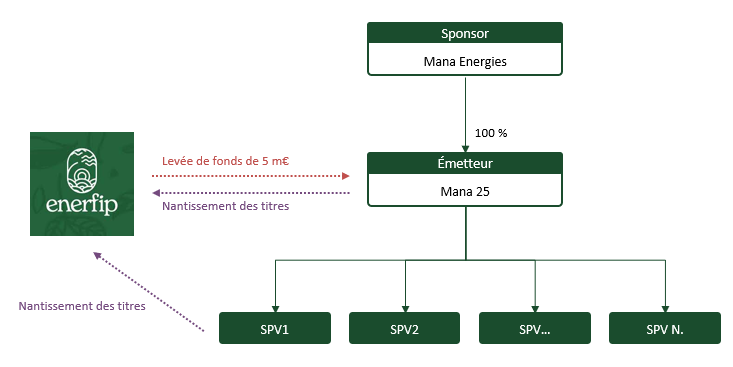 Sponsor
Mana Energies
100 %
enerfip
Levée de fonds de 5 m€
Nantissement des titres
Émetteur
Mana 25
Nantissement des titres
SPV1
SPV2
SPV...
SPV N.